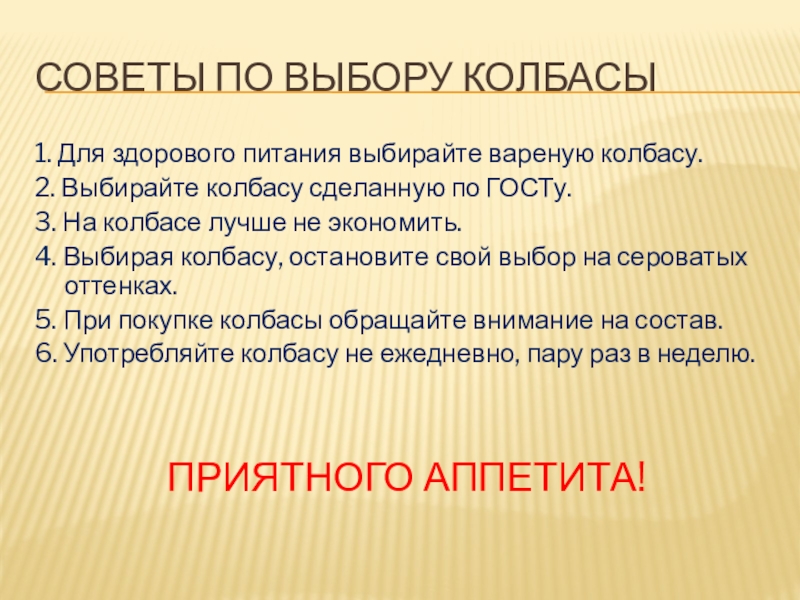 СОВЕТЫ ПО ВЫБОРУ КОЛБАСЫ

1. Для здорового питания выбирайте вареную колбасу.
2. Выбирайте колбасу сделанную по ГОСТу.
3. На колбасе лучше не экономить.
4. Выбирая колбасу, остановите свой выбор на сероватых оттенках.
5. При покупке колбасы обращайте внимание на состав.
6. Употребляйте колбасу не ежедневно, пару раз в неделю.

ПРИЯТНОГО АППЕТИТА!